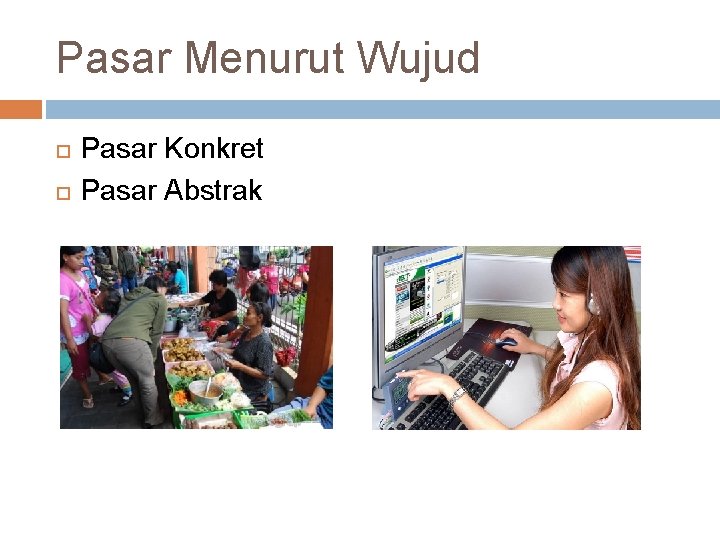 Pasar Menurut Wujud

Pasar Konkret
Pasar Abstrak